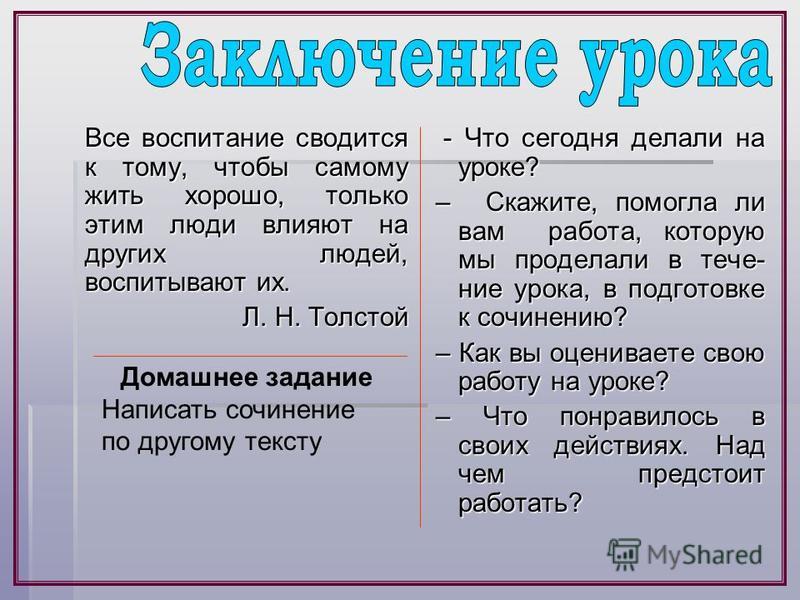 Заключение урока

Все воспитание сводится к тому, чтобы самому жить хорошо, только этим люди влияют на других людей, воспитывают их.

Л. Н. Толстой

Домашнее задание

Написать сочинение по другому тексту

- Что сегодня делали на уроке?

– Скажите, помогла ли вам работа, которую мы проделали в течение урока, в подготовке к сочинению?

– Как вы оцениваете свою работу на уроке?

– Что понравилось в своих действиях. Над чем предстоит работать?

MyShared